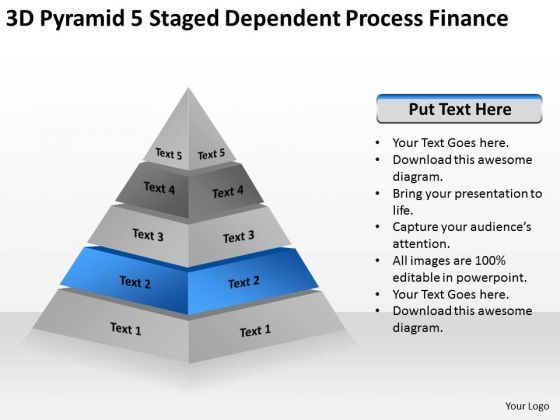 3D Pyramid 5 Staged Dependent Process Finance

Text 5 Text 5
Text 4 Text 4
Text 3 Text 3
Text 2 Text 2
Text 1 Text 1

Put Text Here

• Your Text Goes here.
• Download this awesome diagram.
• Bring your presentation to life.
• Capture your audience's attention.
• All images are 100% editable in powerpoint.
• Your Text Goes here.
• Download this awesome diagram.

Your Logo